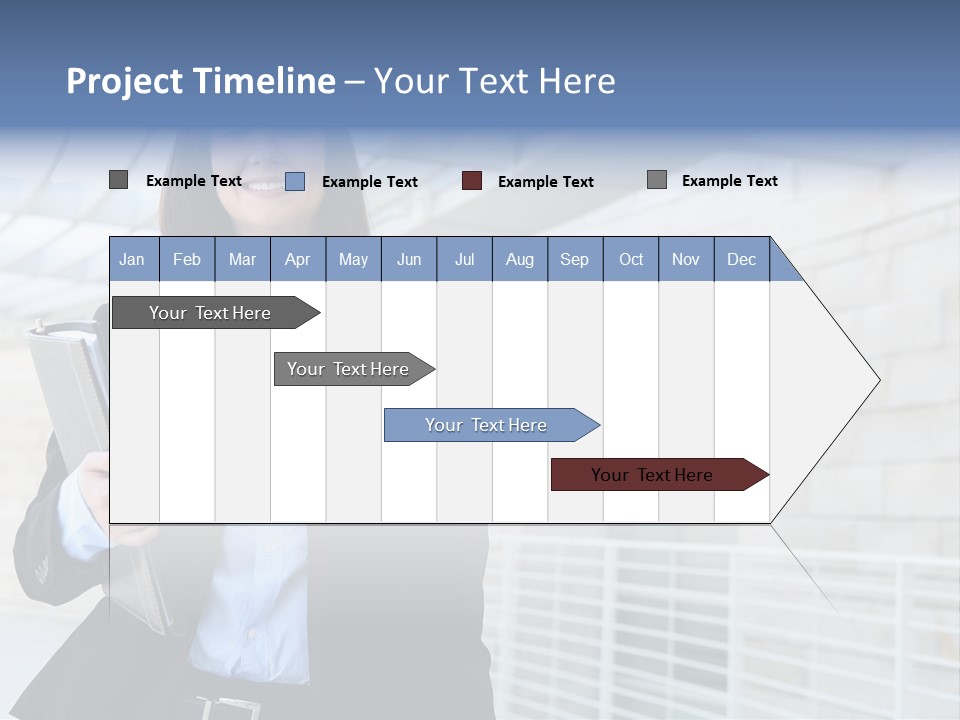 Project Timeline – Your Text Here

Example Text Example Text Example Text Example Text

| Jan | Feb | Mar | Apr | May | Jun | Jul | Aug | Sep | Oct | Nov | Dec |
|---|---|---|---|---|---|---|---|---|---|---|---|

Your Text Here

Your Text Here

Your Text Here

Your Text Here